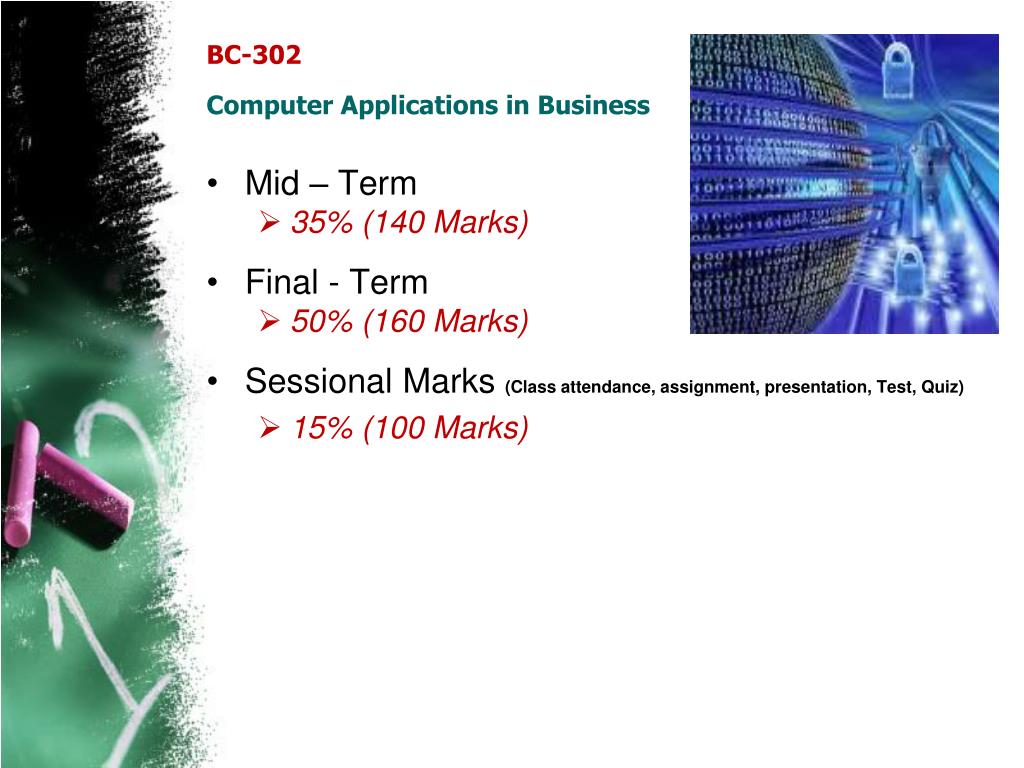 BC-302

Computer Applications in Business

• Mid – Term
  ➢ 35% (140 Marks)

• Final - Term
  ➢ 50% (160 Marks)

• Sessional Marks (Class attendance, assignment, presentation, Test, Quiz)
  ➢ 15% (100 Marks)